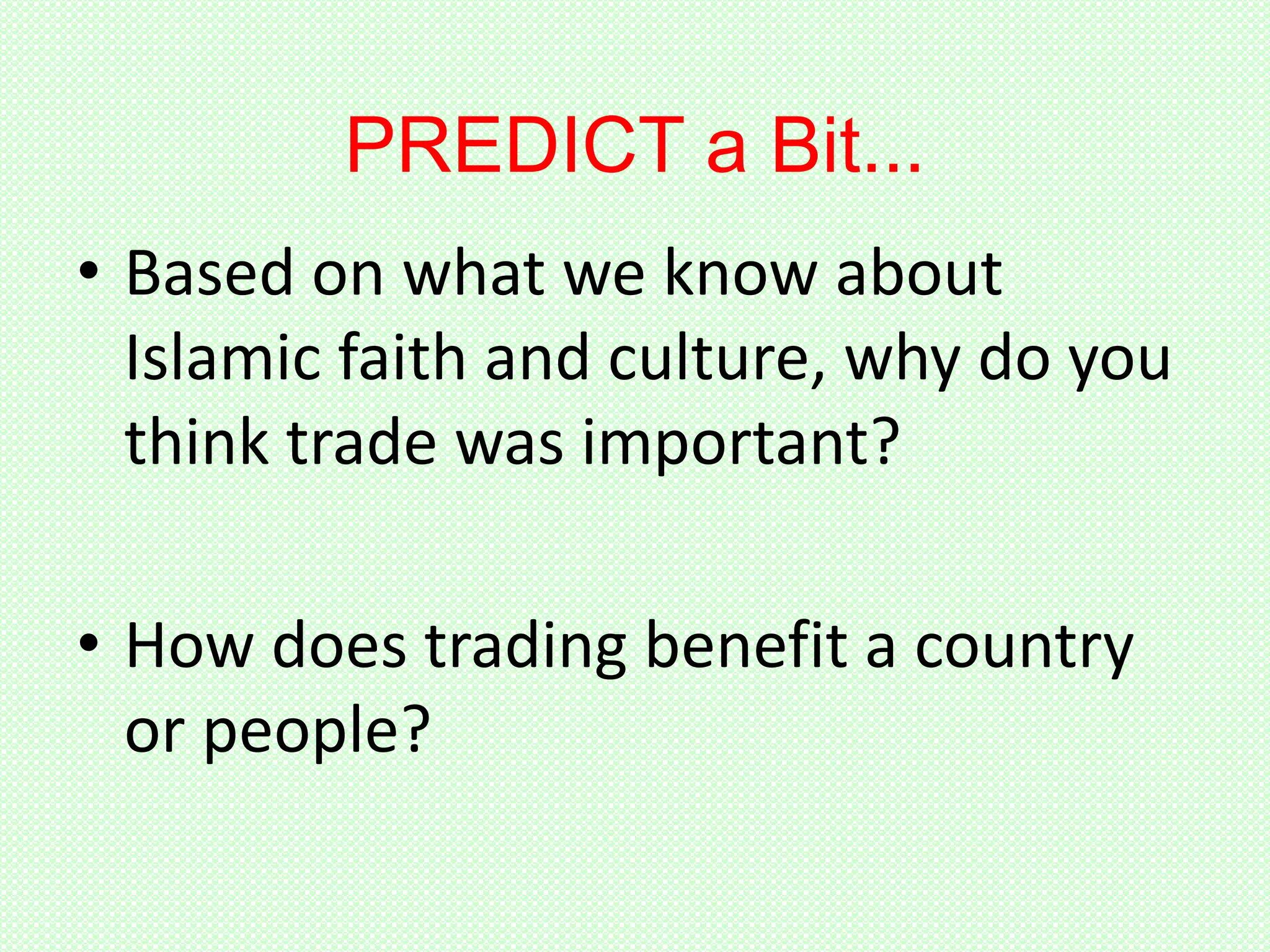 PREDICT a Bit...

• Based on what we know about Islamic faith and culture, why do you think trade was important?

• How does trading benefit a country or people?